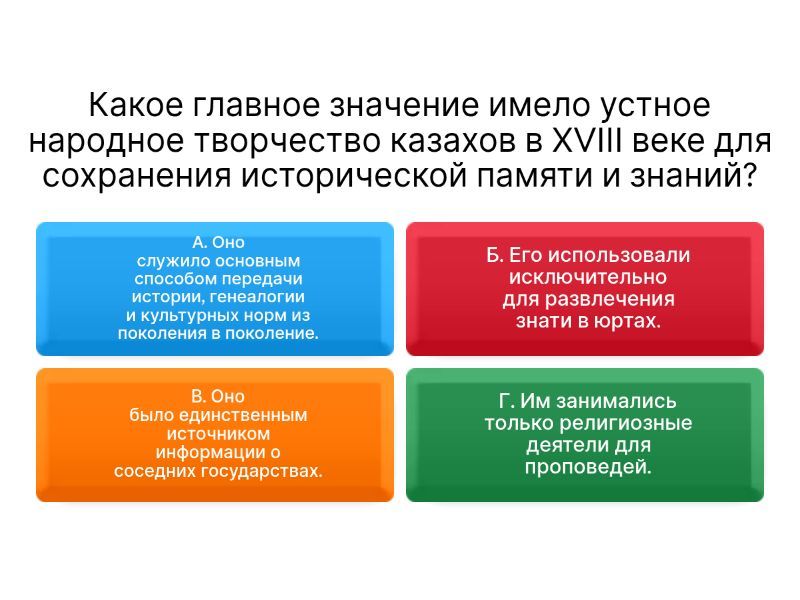 Какое главное значение имело устное народное творчество казахов в XVIII веке для сохранения исторической памяти и знаний?

А. Оно служило основным способом передачи истории, генеалогии и культурных норм из поколения в поколение.

Б. Его использовали исключительно для развлечения знати в юртах.

В. Оно было единственным источником информации о соседних государствах.

Г. Им занимались только религиозные деятели для проповедей.